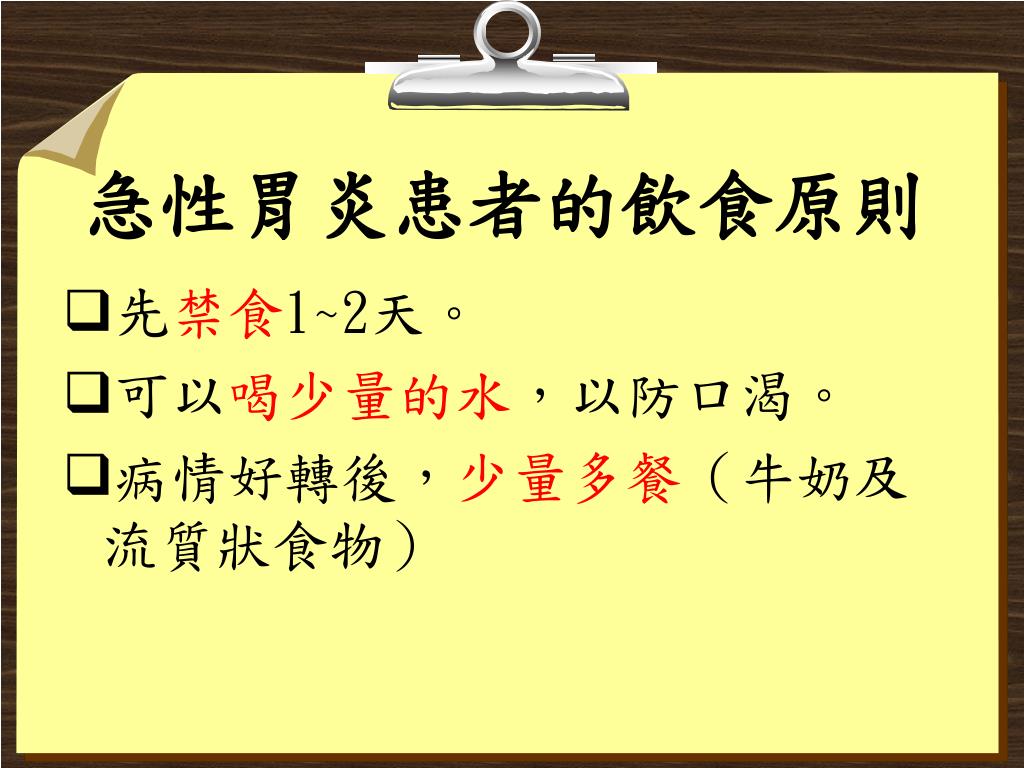 急性胃炎患者的飲食原則

❑先禁食1~2天。

❑可以喝少量的水，以防口渴。

❑病情好轉後，少量多餐（牛奶及流質狀食物）